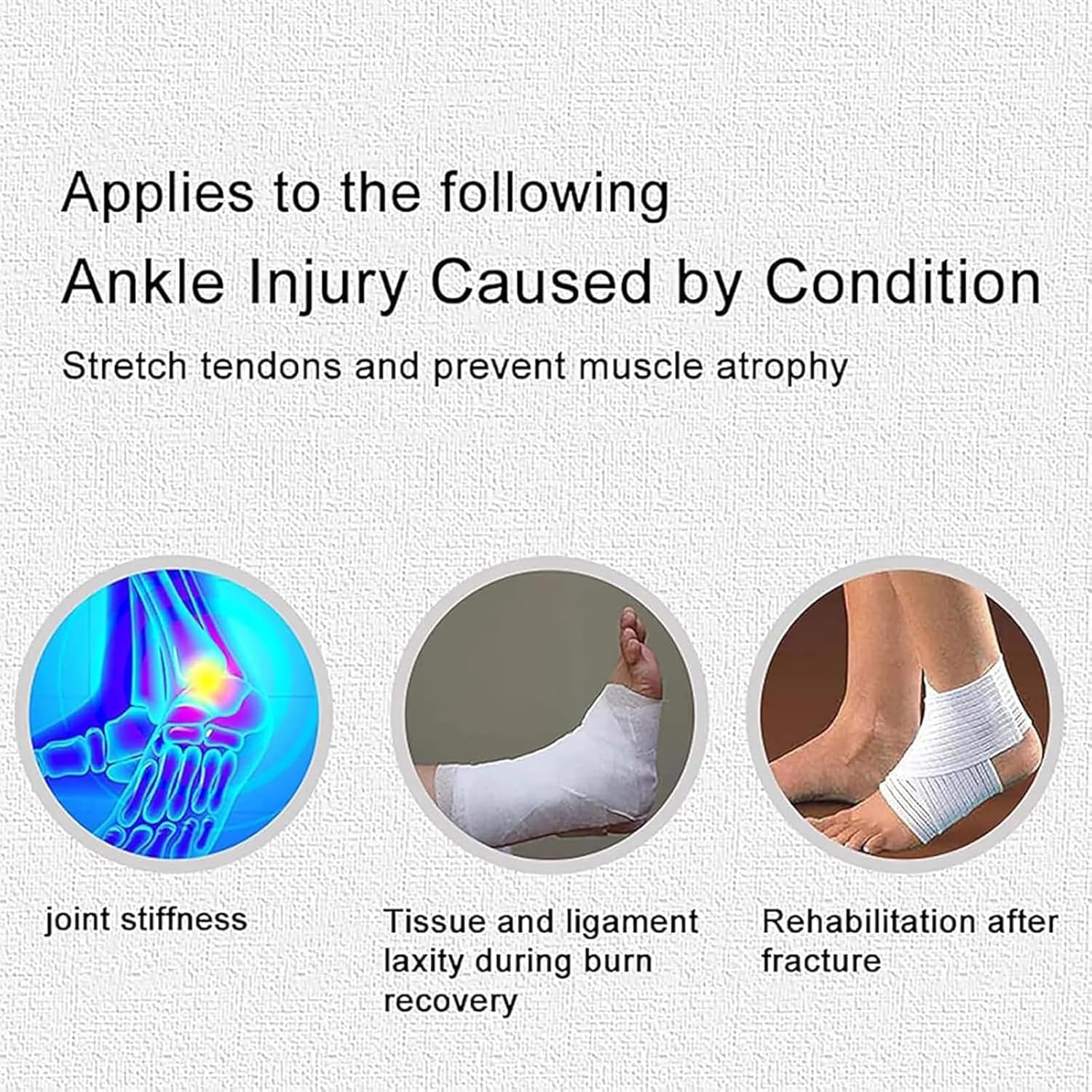 Applies to the following
Ankle Injury Caused by Condition

Stretch tendons and prevent muscle atrophy

joint stiffness

Tissue and ligament laxity during burn recovery

Rehabilitation after fracture